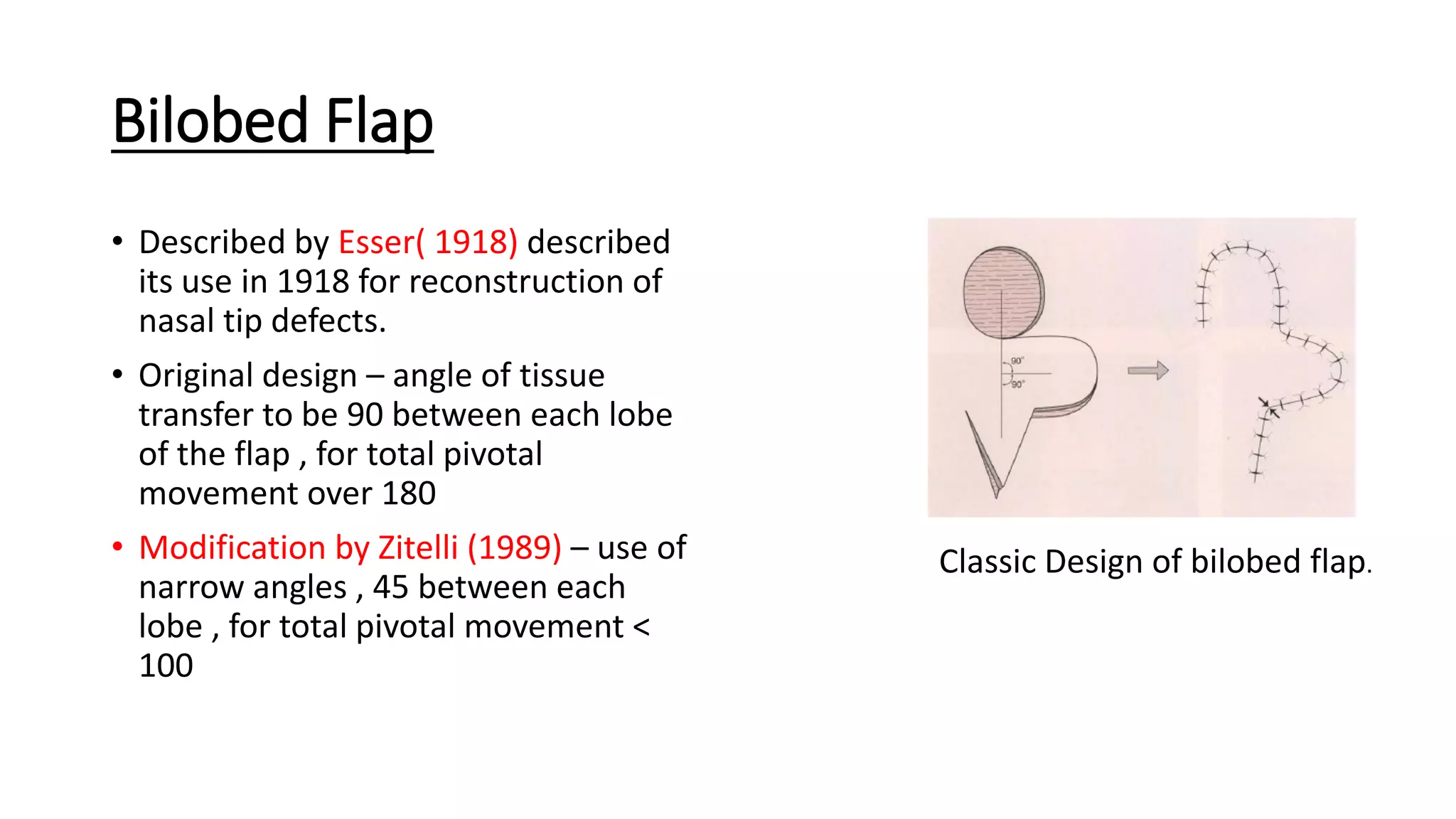 Bilobed Flap

• Described by Esser( 1918) described its use in 1918 for reconstruction of nasal tip defects.

• Original design – angle of tissue transfer to be 90 between each lobe of the flap , for total pivotal movement over 180

• Modification by Zitelli (1989) – use of narrow angles , 45 between each lobe , for total pivotal movement < 100

90°
90°

Classic Design of bilobed flap.